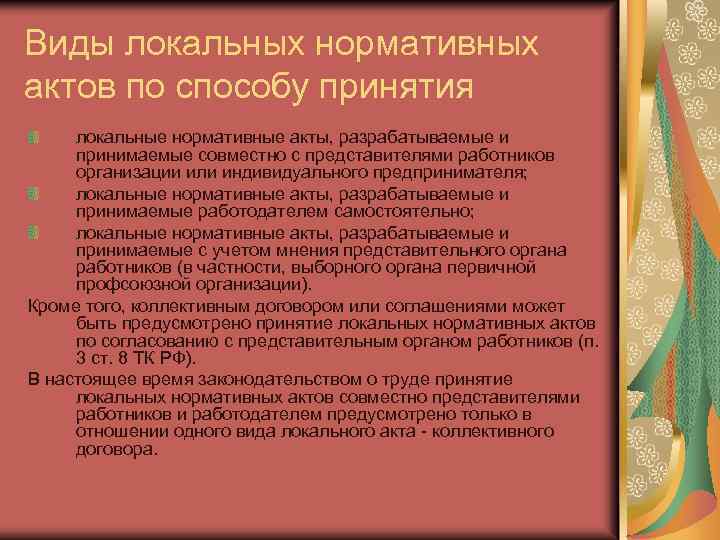 Виды локальных нормативных актов по способу принятия

локальные нормативные акты, разрабатываемые и принимаемые совместно с представителями работников организации или индивидуального предпринимателя;

локальные нормативные акты, разрабатываемые и принимаемые работодателем самостоятельно;

локальные нормативные акты, разрабатываемые и принимаемые с учетом мнения представительного органа работников (в частности, выборного органа первичной профсоюзной организации).

Кроме того, коллективным договором или соглашениями может быть предусмотрено принятие локальных нормативных актов по согласованию с представительным органом работников (п. 3 ст. 8 ТК РФ).

В настоящее время законодательством о труде принятие локальных нормативных актов совместно представителями работников и работодателем предусмотрено только в отношении одного вида локального акта - коллективного договора.